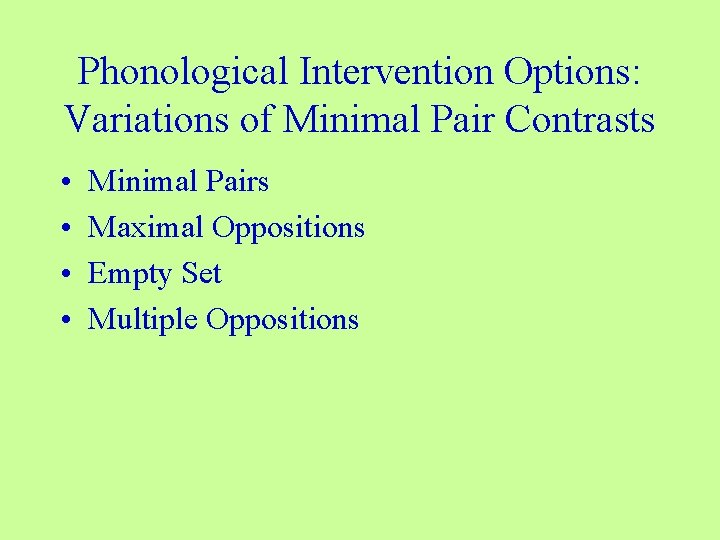 Phonological Intervention Options: Variations of Minimal Pair Contrasts

• Minimal Pairs
• Maximal Oppositions
• Empty Set
• Multiple Oppositions